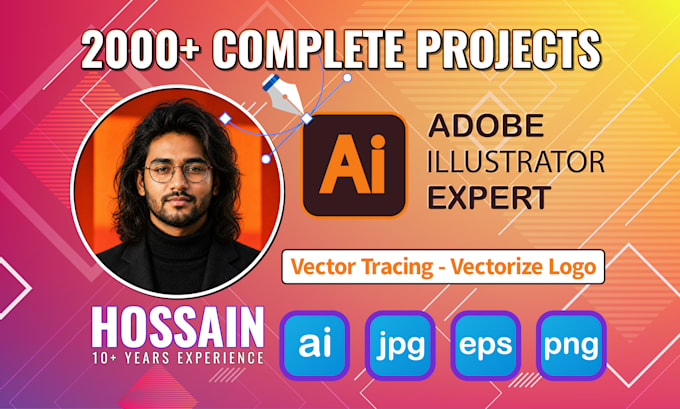 2000+ COMPLETE PROJECTS

Ai

ADOBE
ILLUSTRATOR
EXPERT

Vector Tracing - Vectorize Logo

HOSSAIN
10+ YEARS EXPERIENCE

ai
jpg
eps
png